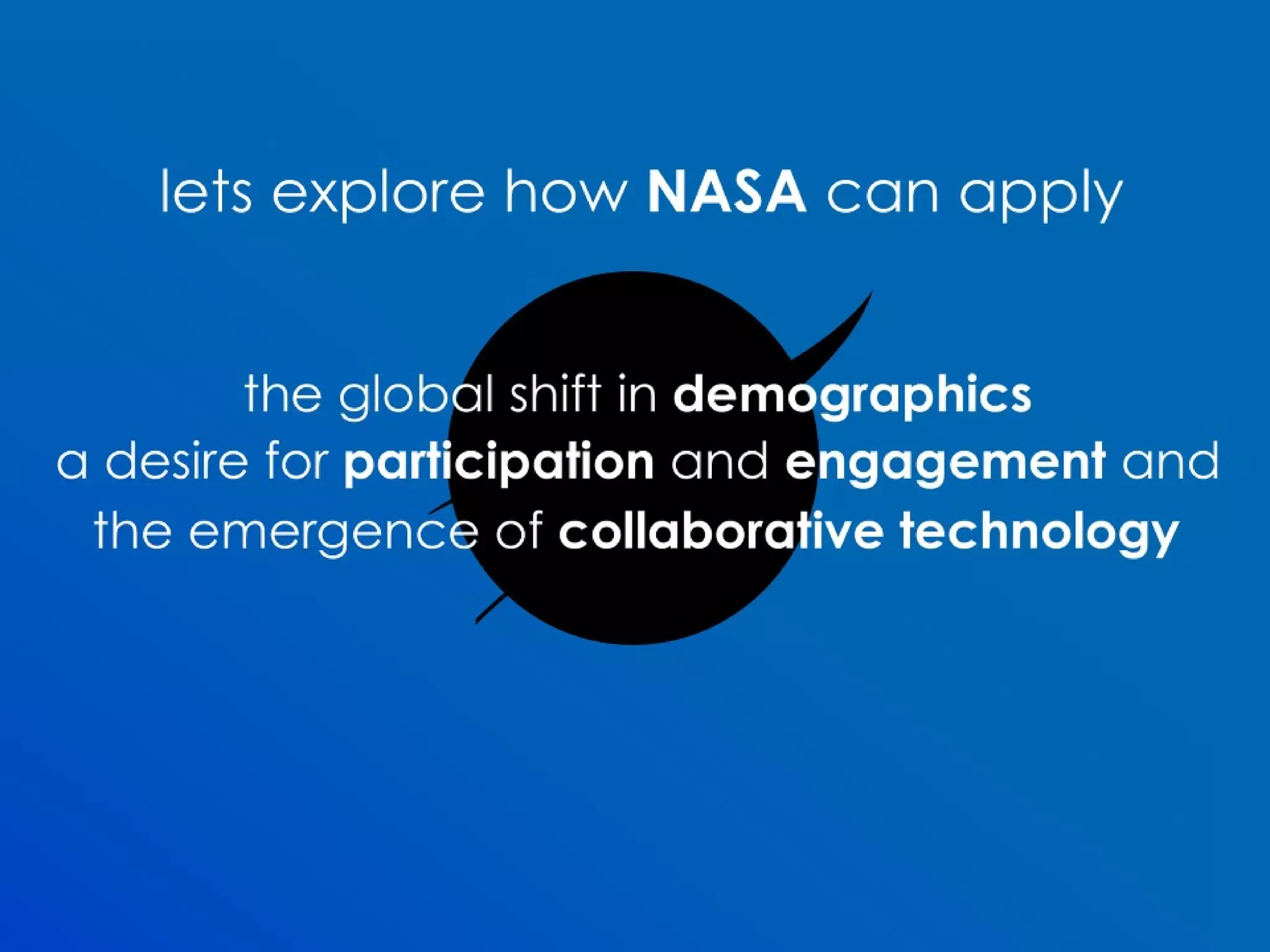 lets explore how NASA can apply

the global shift in demographics
a desire for participation and engagement and
the emergence of collaborative technology